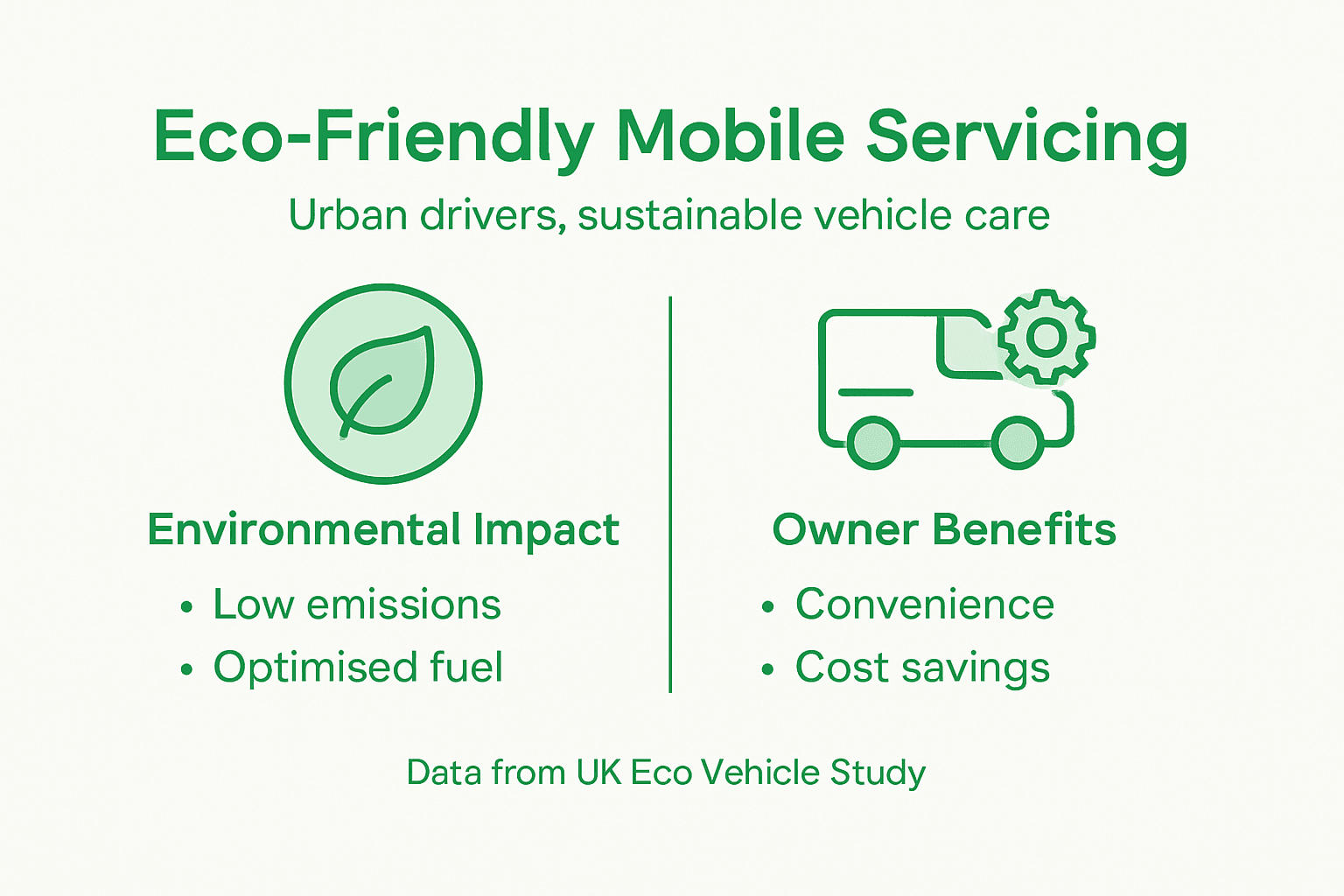 Eco-Friendly Mobile Servicing

Urban drivers, sustainable vehicle care

Environmental Impact

• Low emissions
• Optimised fuel

Owner Benefits

• Convenience
• Cost savings

Data from UK Eco Vehicle Study